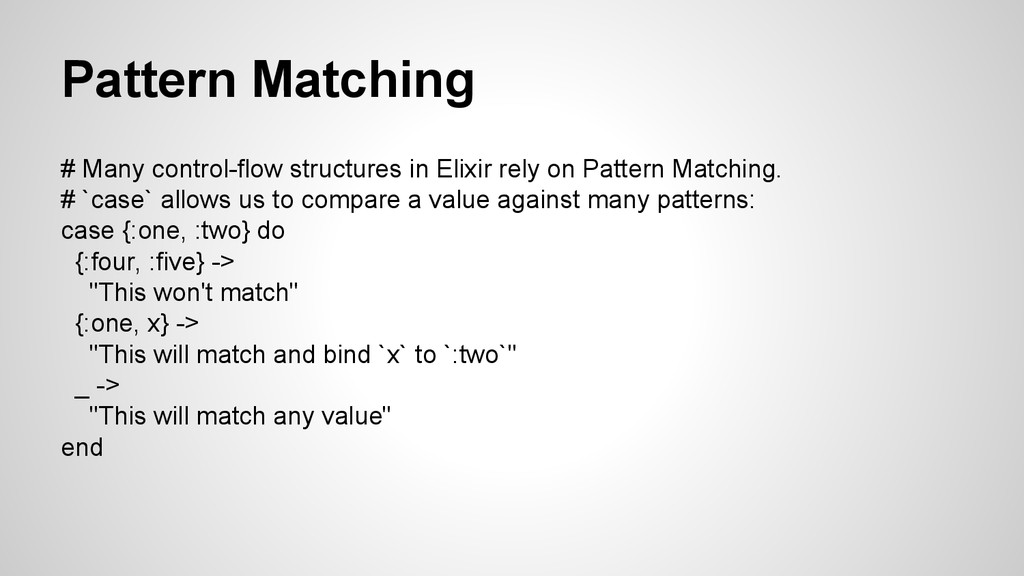 Pattern Matching

# Many control-flow structures in Elixir rely on Pattern Matching.
# `case` allows us to compare a value against many patterns:
case {:one, :two} do
  {:four, :five} ->
    "This won't match"
  {:one, x} ->
    "This will match and bind `x` to `:two`"
  _ ->
    "This will match any value"
end